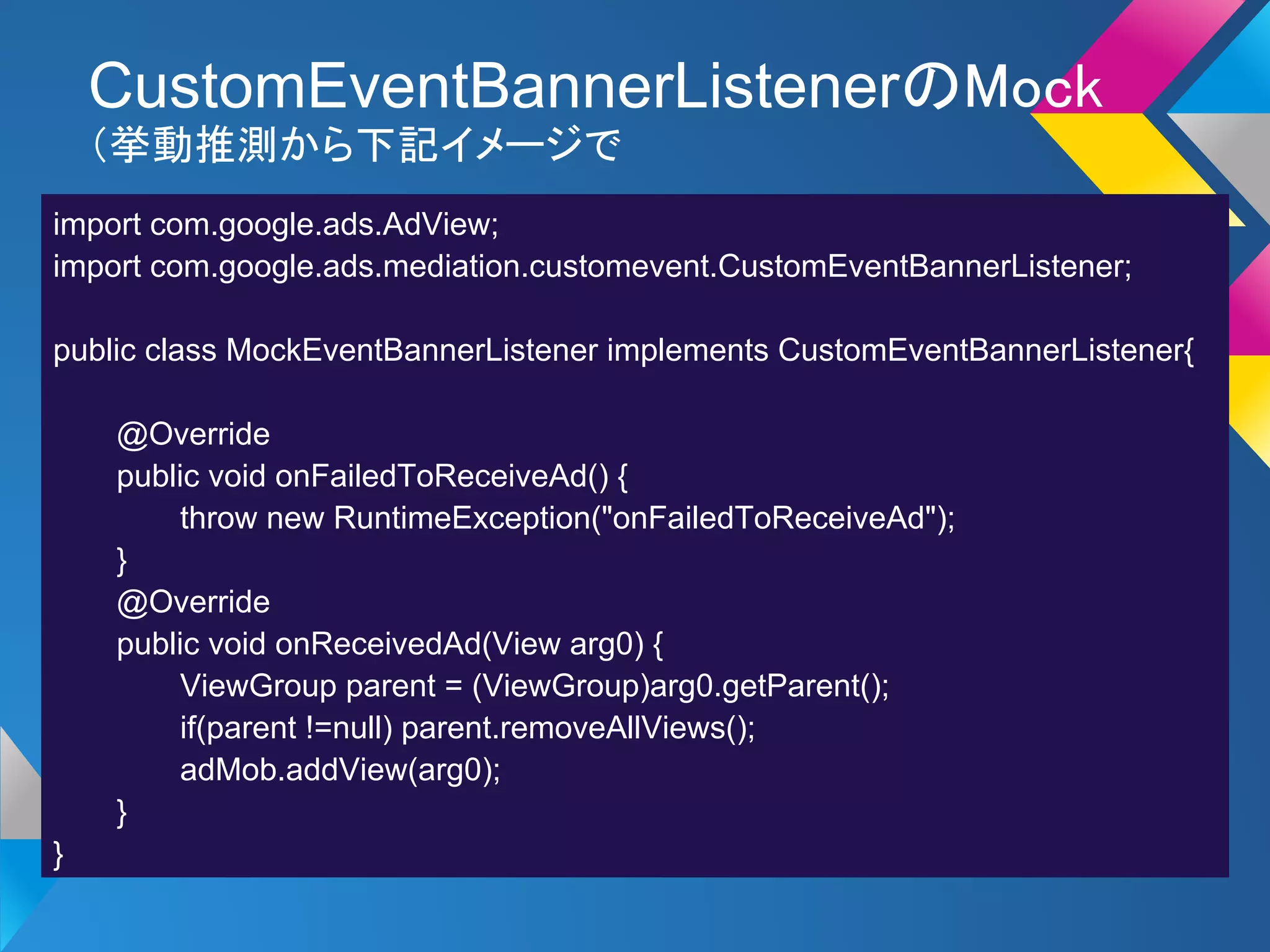 CustomEventBannerListenerのMock
（挙動推測から下記イメージで

import com.google.ads.AdView;
import com.google.ads.mediation.customevent.CustomEventBannerListener;

public class MockEventBannerListener implements CustomEventBannerListener{

@Override
public void onFailedToReceiveAd() {
throw new RuntimeException("onFailedToReceiveAd");
}
@Override
public void onReceivedAd(View arg0) {
ViewGroup parent = (ViewGroup)arg0.getParent();
if(parent !=null) parent.removeAllViews();
adMob.addView(arg0);
}
}